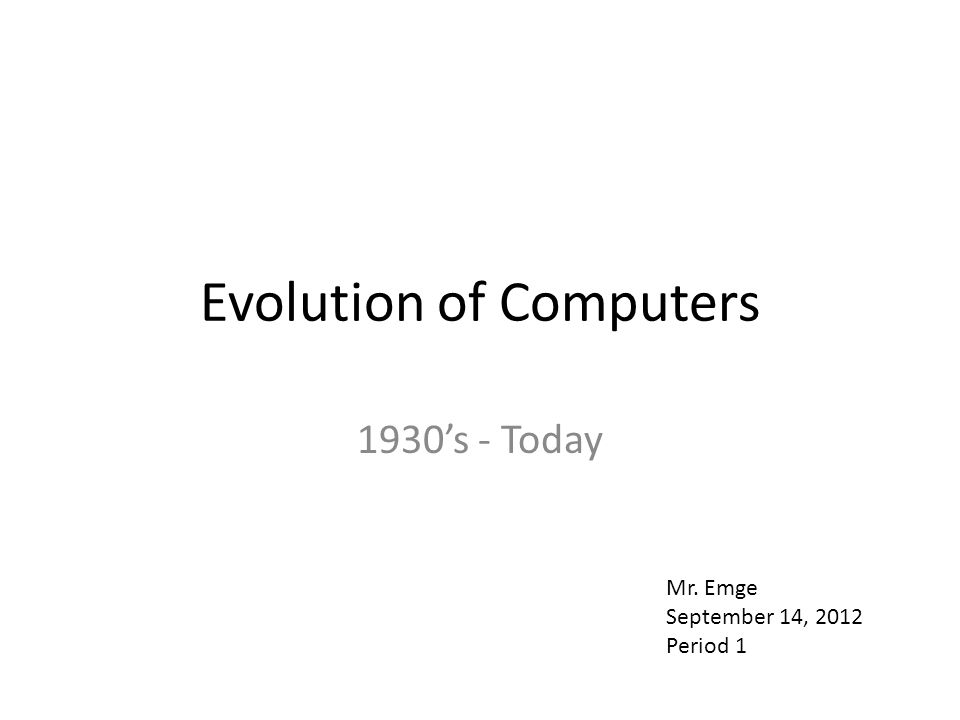 Evolution of Computers

1930’s - Today

Mr. Emge
September 14, 2012
Period 1